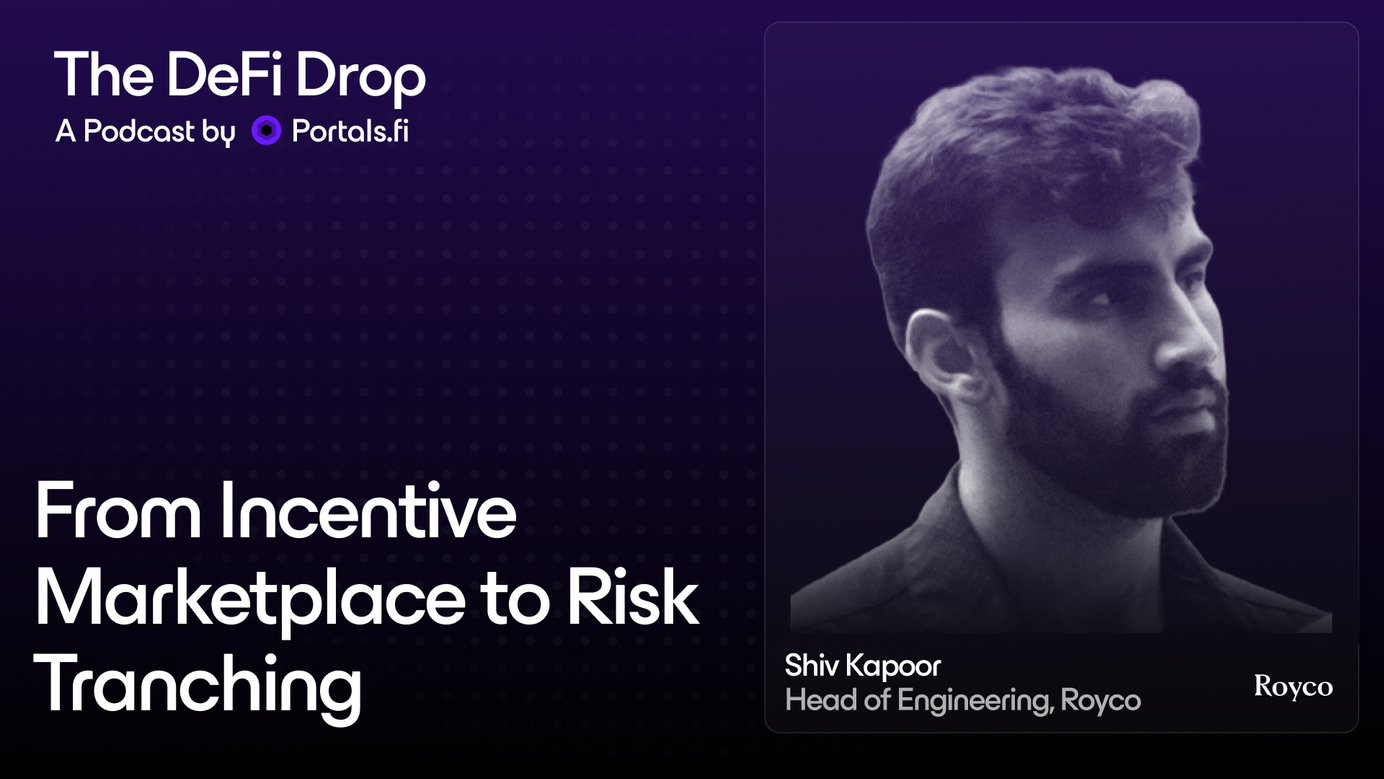 The DeFi Drop
A Podcast by Portals.fi

From Incentive Marketplace to Risk Tranching

Shiv Kapoor
Head of Engineering, Royco

Royco